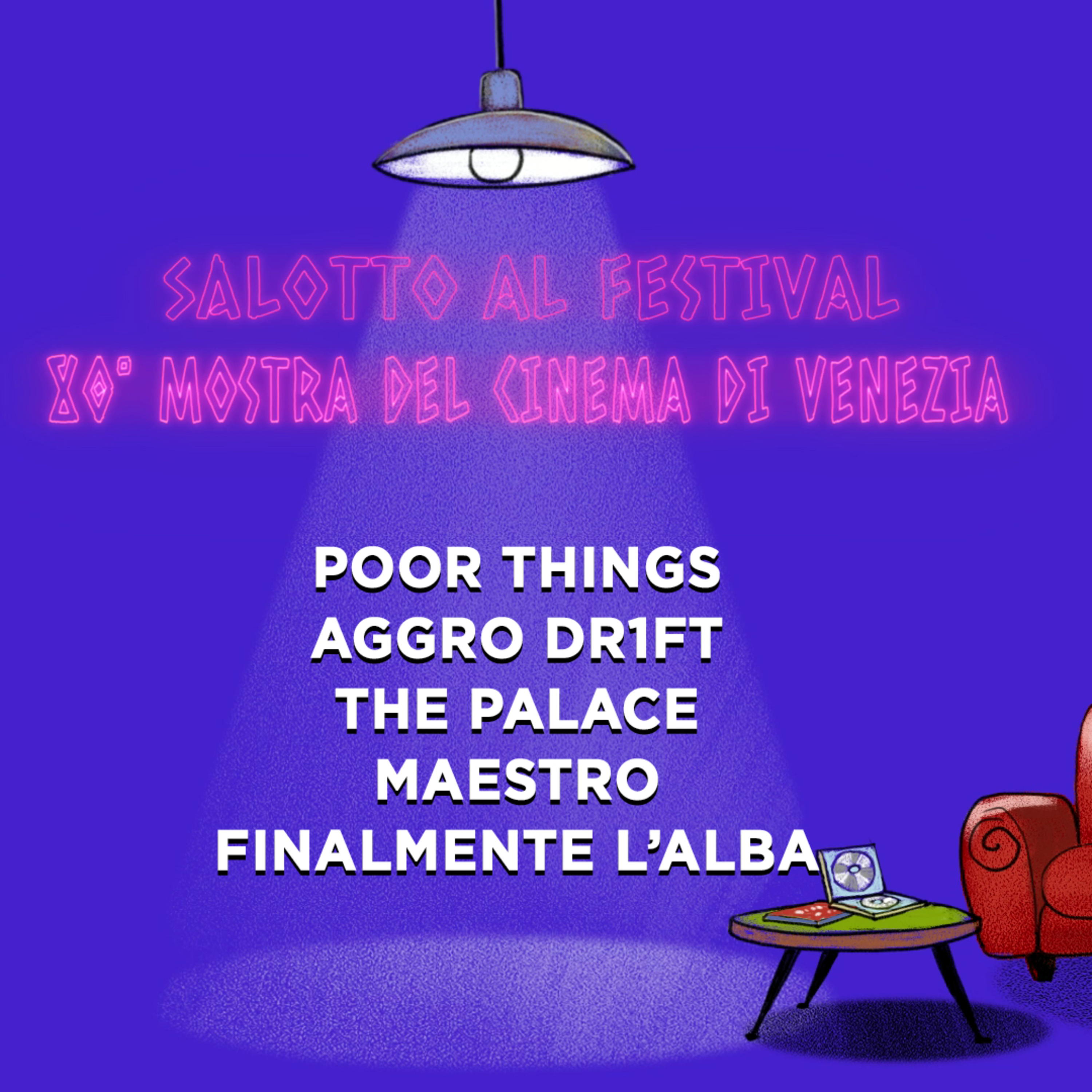 SALOTTO AL FESTIVAL
80° MOSTRA DEL CINEMA DI VENEZIA

POOR THINGS
AGGRO DR1FT
THE PALACE
MAESTRO
FINALMENTE L'ALBA